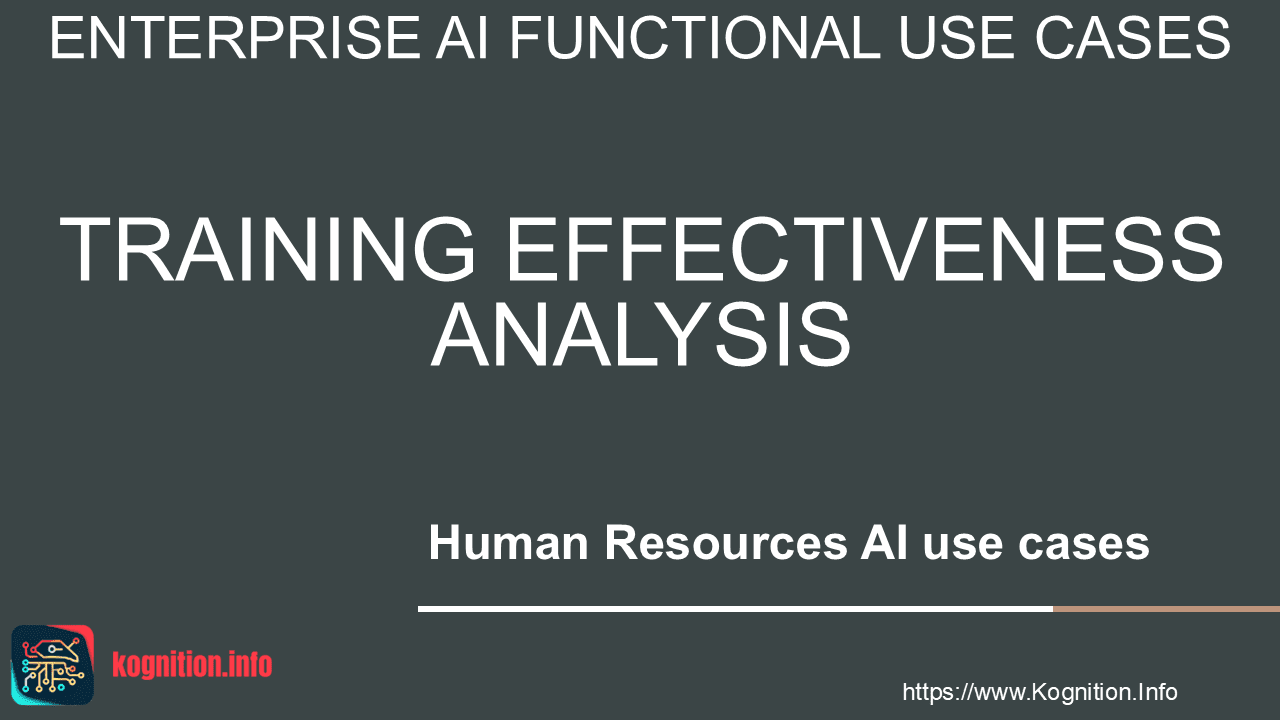 ENTERPRISE AI FUNCTIONAL USE CASES

TRAINING EFFECTIVENESS ANALYSIS

Human Resources AI use cases

kognition.info

https://www.Kognition.Info